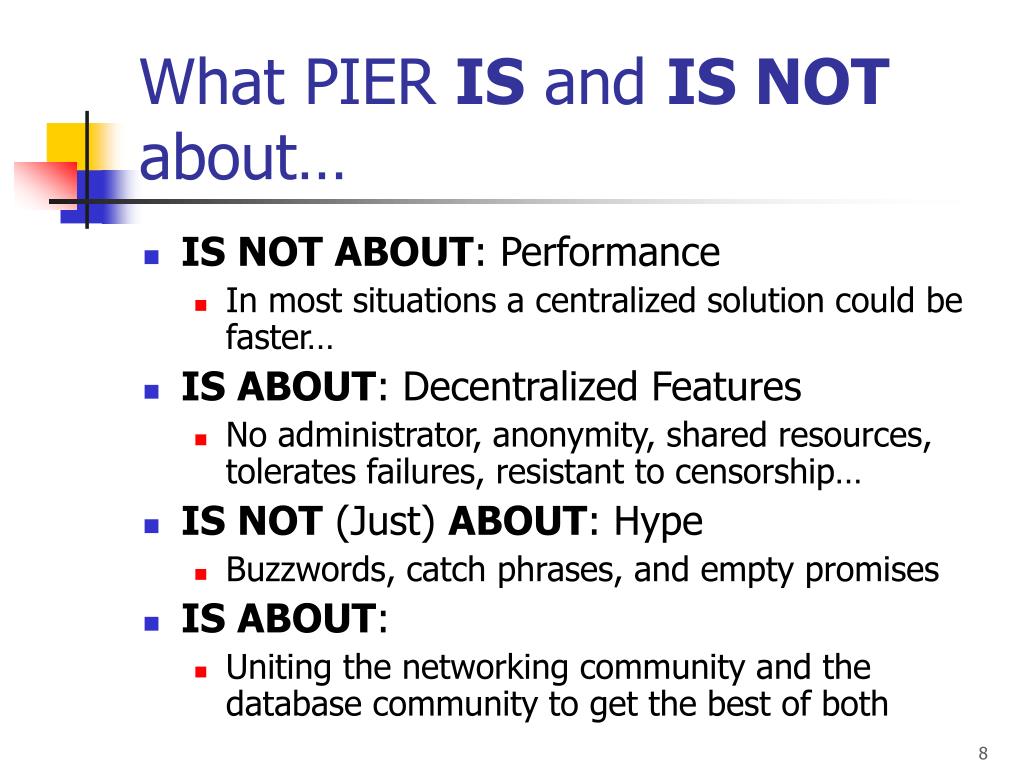 What PIER IS and IS NOT about…

IS NOT ABOUT: Performance
In most situations a centralized solution could be faster…
IS ABOUT: Decentralized Features
No administrator, anonymity, shared resources, tolerates failures, resistant to censorship…
IS NOT (Just) ABOUT: Hype
Buzzwords, catch phrases, and empty promises
IS ABOUT:
Uniting the networking community and the database community to get the best of both

8